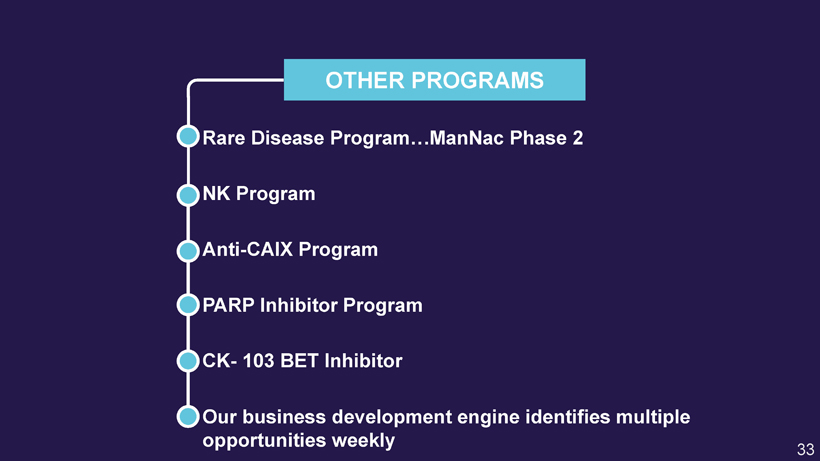 OTHER PROGRAMS

Rare Disease Program…ManNac Phase 2

NK Program

Anti-CAIX Program

PARP Inhibitor Program

CK- 103 BET Inhibitor

Our business development engine identifies multiple opportunities weekly

33